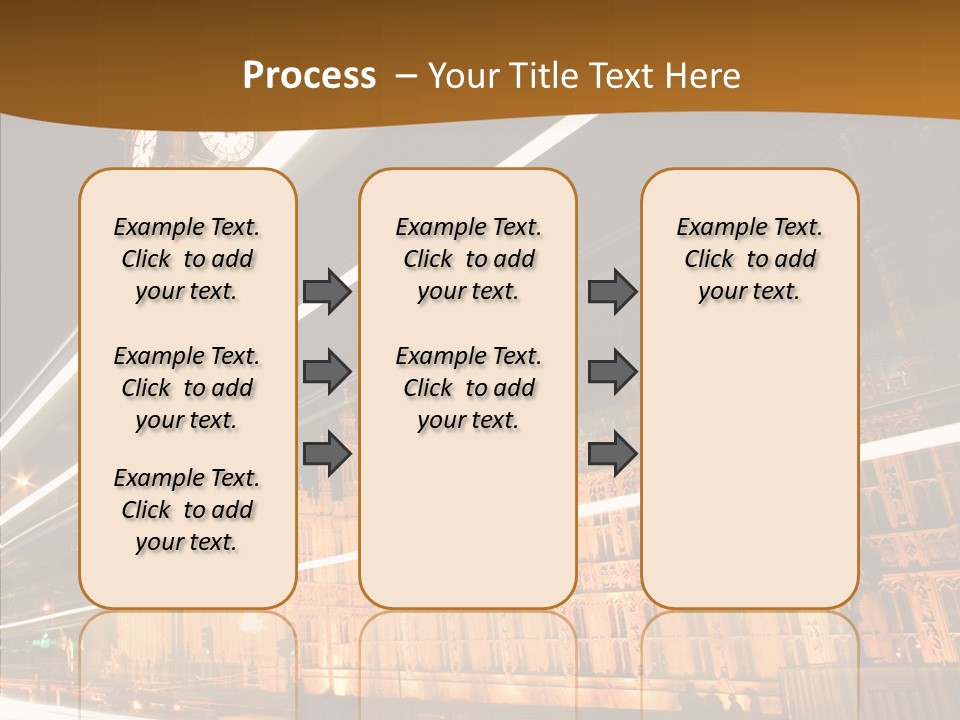 Process – Your Title Text Here

Example Text. Click to add your text.

Example Text. Click to add your text.

Example Text. Click to add your text.

Example Text. Click to add your text.

Example Text. Click to add your text.

Example Text. Click to add your text.